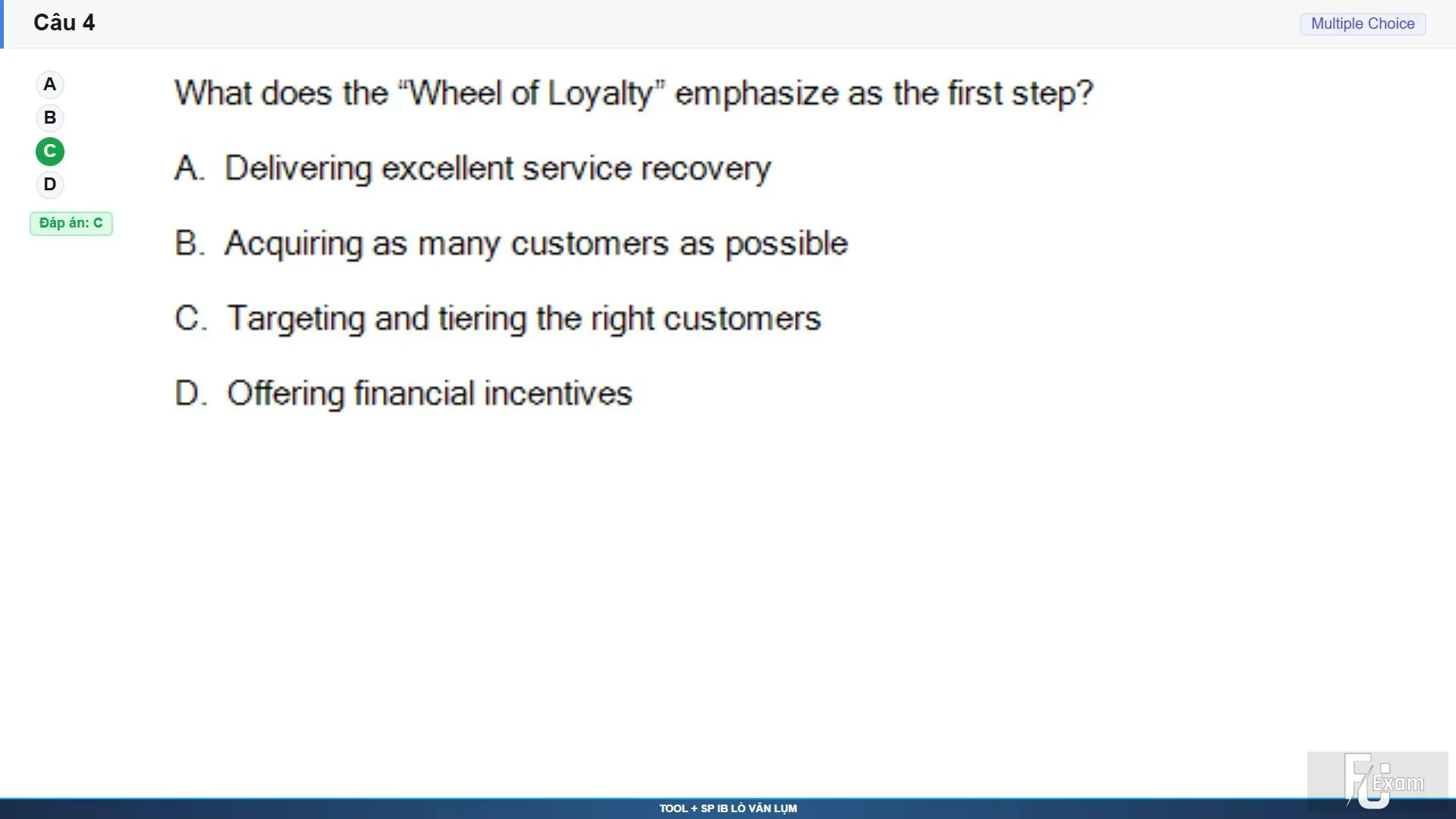 Câu 4

Multiple Choice

A
B
C
D

Đáp án: C

What does the “Wheel of Loyalty” emphasize as the first step?

A. Delivering excellent service recovery

B. Acquiring as many customers as possible

C. Targeting and tiering the right customers

D. Offering financial incentives

FU Exam

TOOL + SP IB LÒ VĂN LỤM